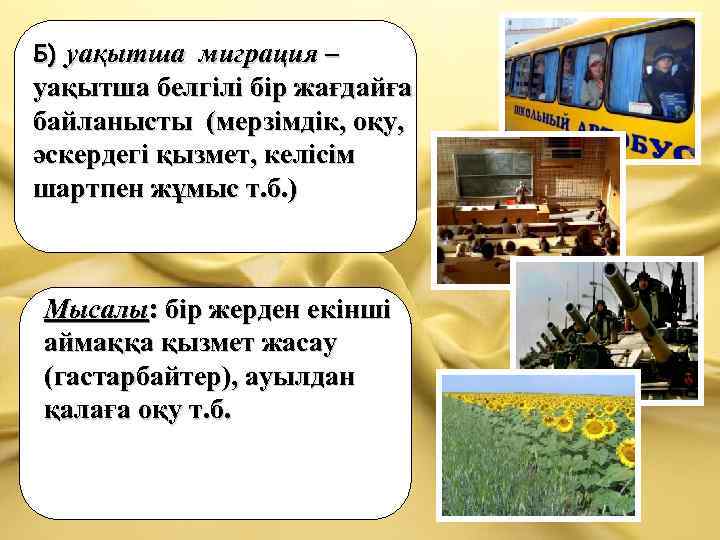 Б) уақытша миграция – уақытша белгілі бір жағдайға байланысты (мерзімдік, оқу, әскердегі қызмет, келісім шартпен жұмыс т.б.)

Мысалы: бір жерден екінші аймаққа қызмет жасау (гастарбайтер), ауылдан қалаға оқу т.б.

ШКОЛЬНЫЙ АВТОБУС